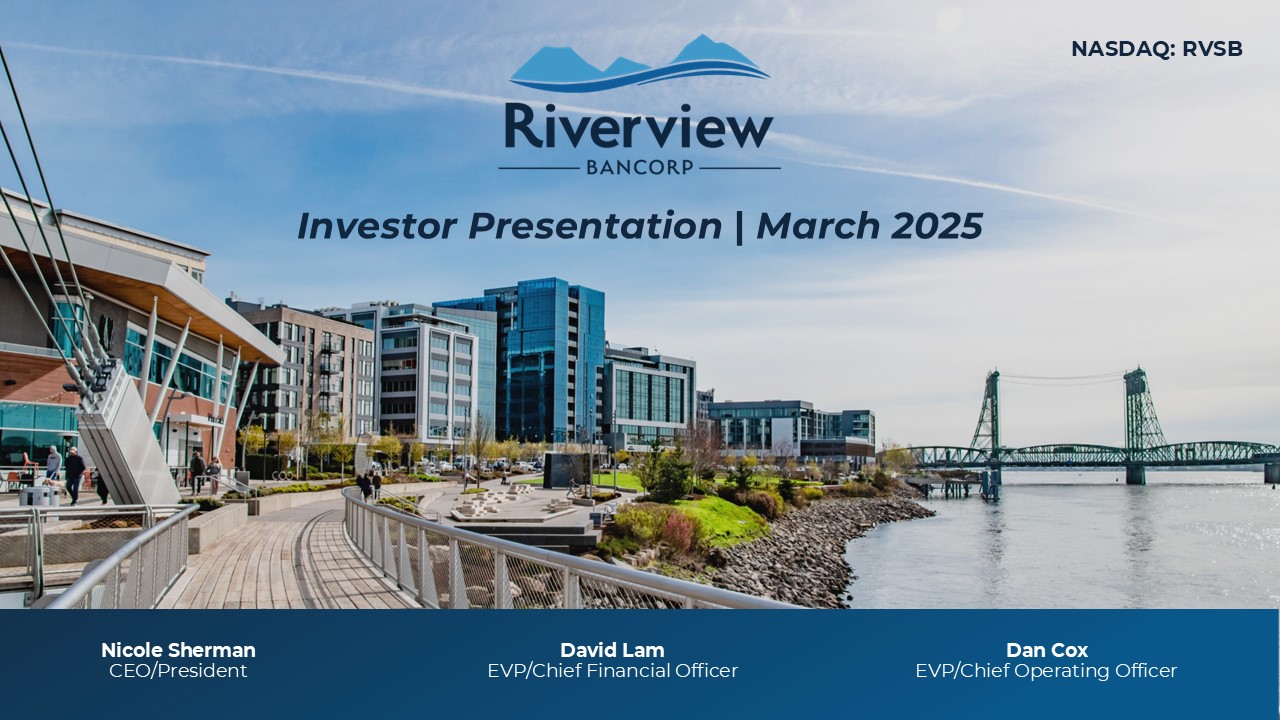 NASDAQ: RVSB

Riverview
BANCORP

Investor Presentation | March 2025

Nicole Sherman
CEO/President

David Lam
EVP/Chief Financial Officer

Dan Cox
EVP/Chief Operating Officer